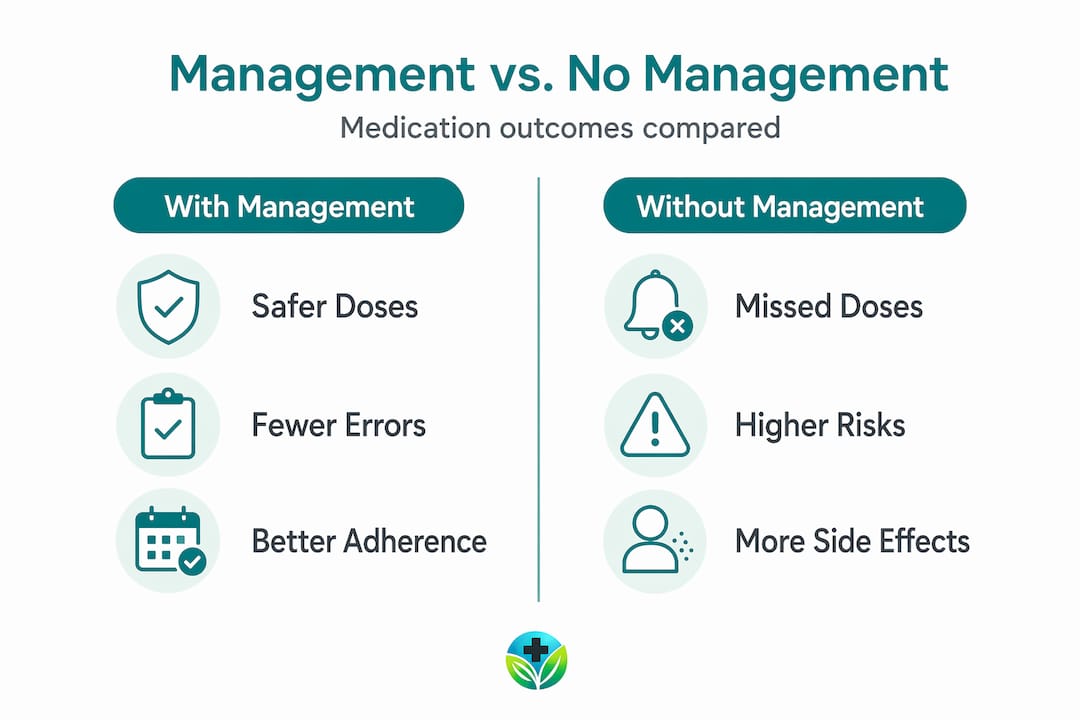 Management vs. No Management

Medication outcomes compared

With Management

Safer Doses

Fewer Errors

Better Adherence

Without Management

Missed Doses

Higher Risks

More Side Effects